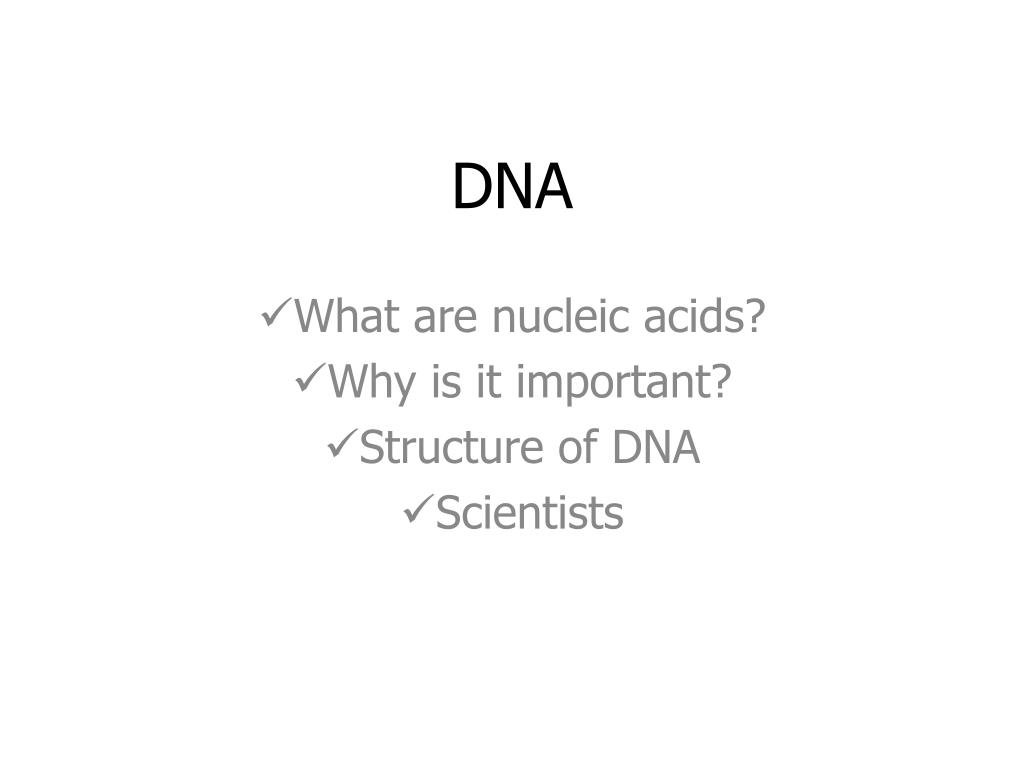 DNA

✓What are nucleic acids?
✓Why is it important?
✓Structure of DNA
✓Scientists